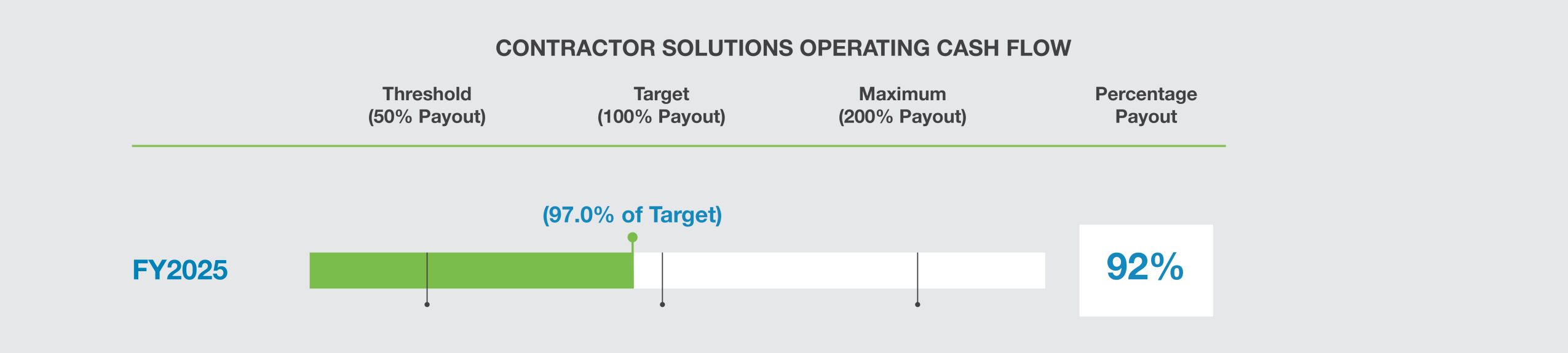 CONTRACTOR SOLUTIONS OPERATING CASH FLOW

Threshold (50% Payout)

Target (100% Payout)

Maximum (200% Payout)

Percentage Payout

(97.0% of Target)

FY2025

92%